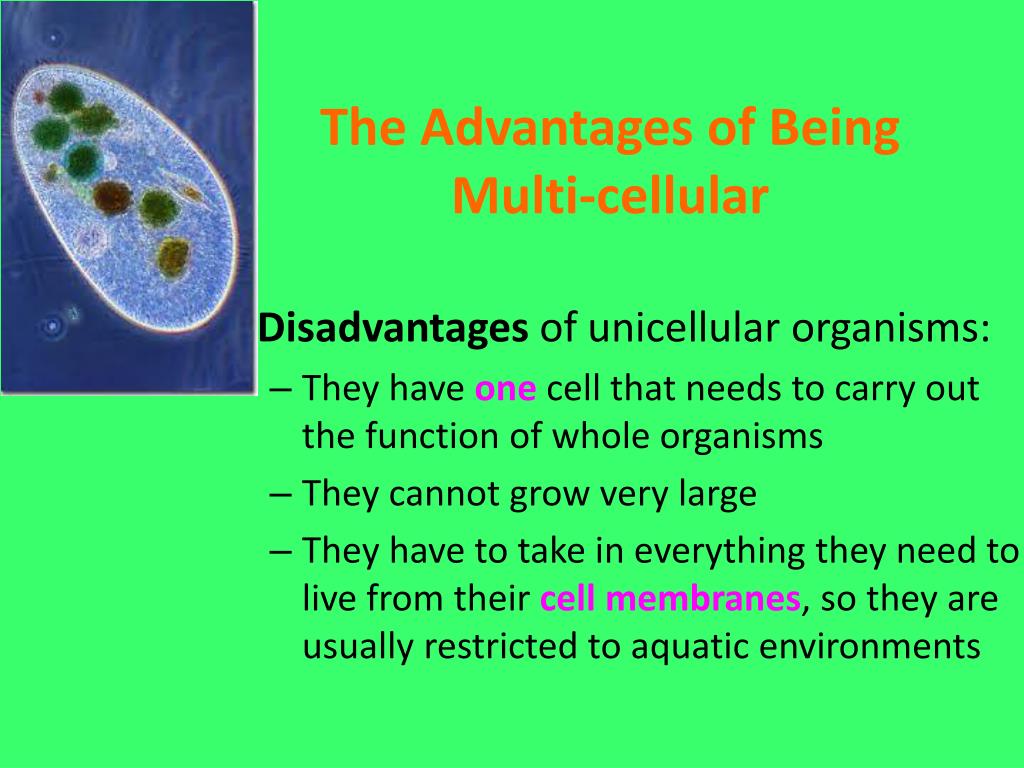 The Advantages of Being Multi-cellular

Disadvantages of unicellular organisms:

– They have one cell that needs to carry out the function of whole organisms

– They cannot grow very large

– They have to take in everything they need to live from their cell membranes, so they are usually restricted to aquatic environments